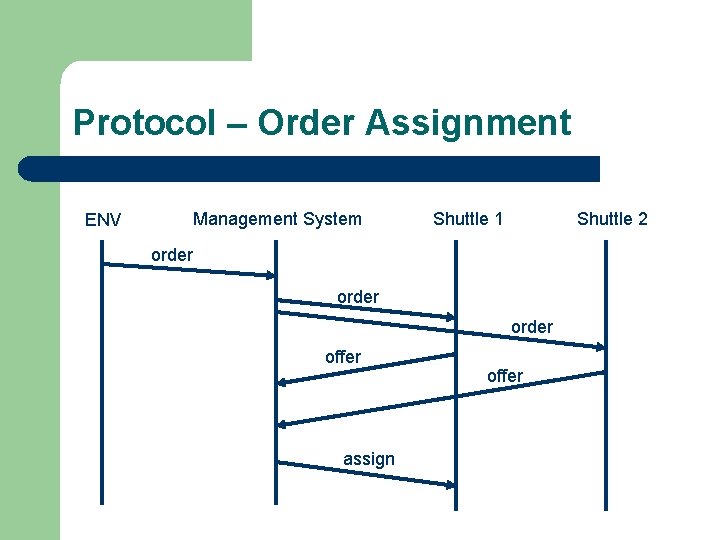 Protocol – Order Assignment

ENV

Management System

Shuttle 1

Shuttle 2

order

order

order

offer

offer

assign